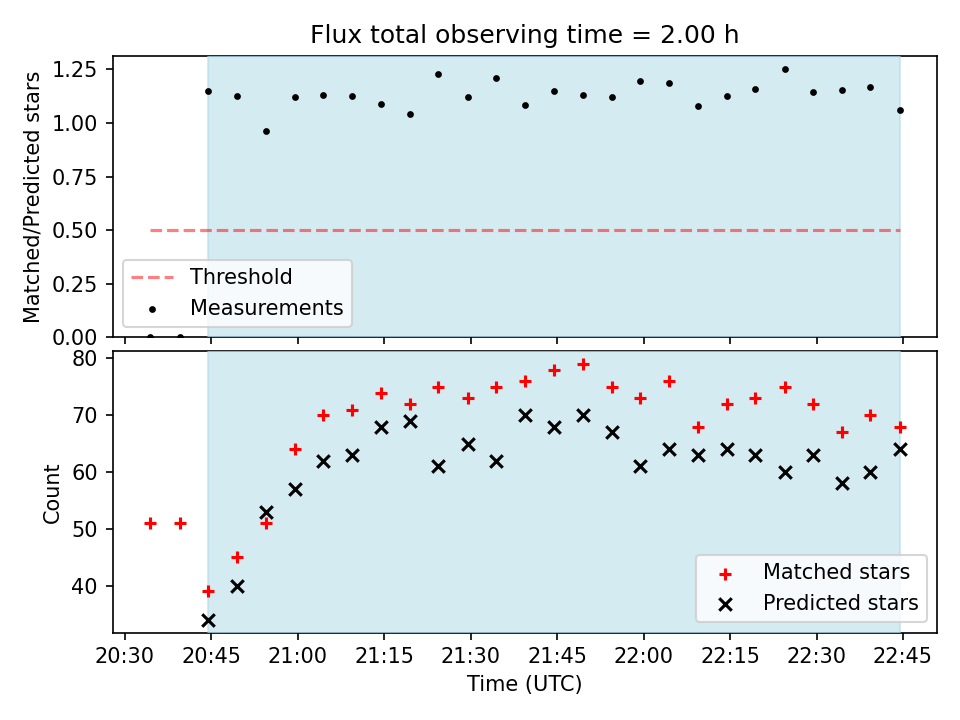 Flux total observing time = 2.00 h

Matched/Predicted stars

1.25
1.00
0.75
0.50
0.25
0.00

Threshold
Measurements

Count

80
70
60
50
40

Matched stars
Predicted stars

20:30 20:45 21:00 21:15 21:30 21:45 22:00 22:15 22:30 22:45

Time (UTC)